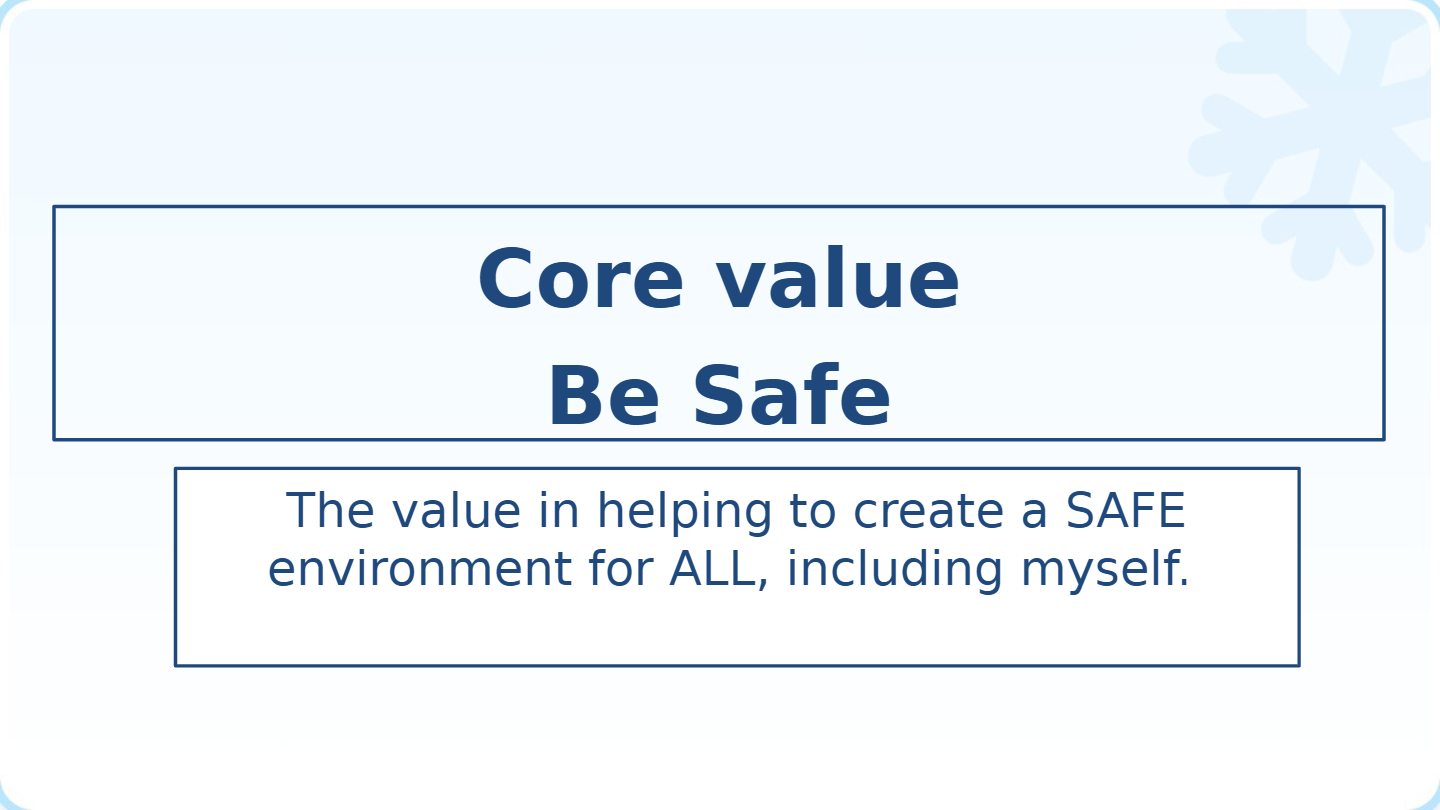 Core value
Be Safe

The value in helping to create a SAFE environment for ALL, including myself.